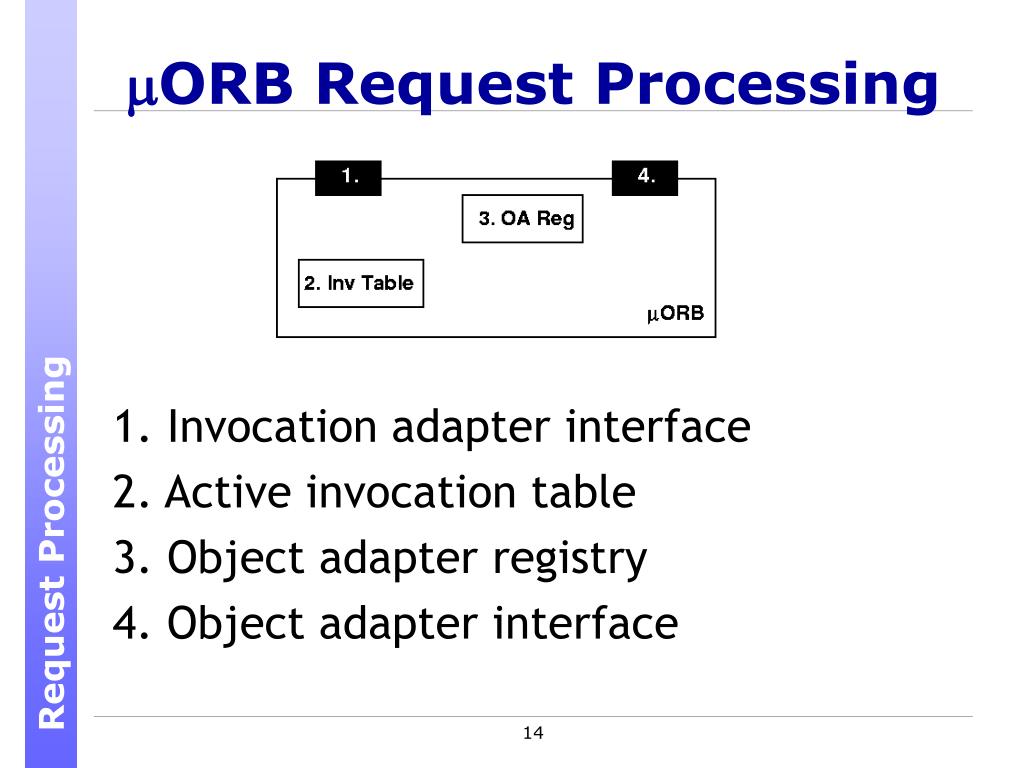 Request Processing

μORB Request Processing

1.

4.

3. OA Reg

2. Inv Table

μORB

1. Invocation adapter interface
2. Active invocation table
3. Object adapter registry
4. Object adapter interface

14